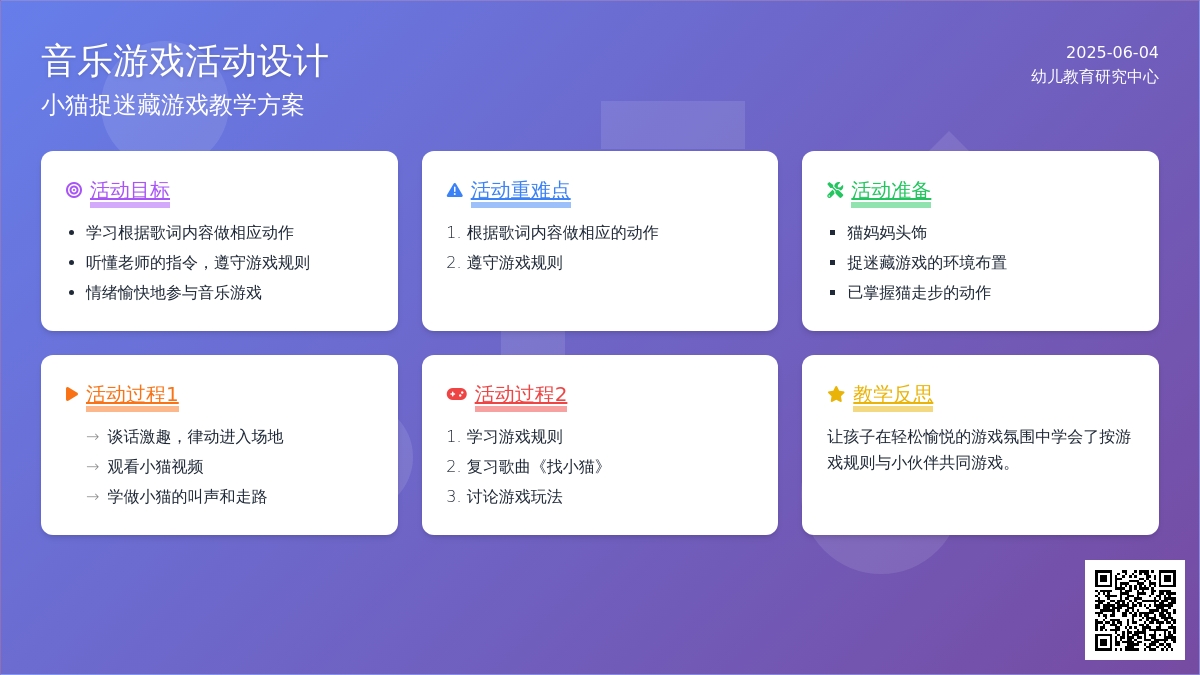 音乐游戏活动设计

小猫捉迷藏游戏教学方案

2025-06-04
幼儿教育研究中心

活动目标

- 学习根据歌词内容做相应动作
- 听懂老师的指令，遵守游戏规则
- 情绪愉快地参与音乐游戏

活动重难点

1. 根据歌词内容做相应的动作
2. 遵守游戏规则

活动准备

- 猫妈妈头饰
- 捉迷藏游戏的环境布置
- 已掌握猫走步的动作

活动过程1

→ 谈话激趣，律动进入场地
→ 观看小猫视频
→ 学做小猫的叫声和走路

活动过程2

1. 学习游戏规则
2. 复习歌曲《找小猫》
3. 讨论游戏玩法

教学反思

让孩子在轻松愉悦的游戏氛围中学会了按游戏规则与小伙伴共同游戏。